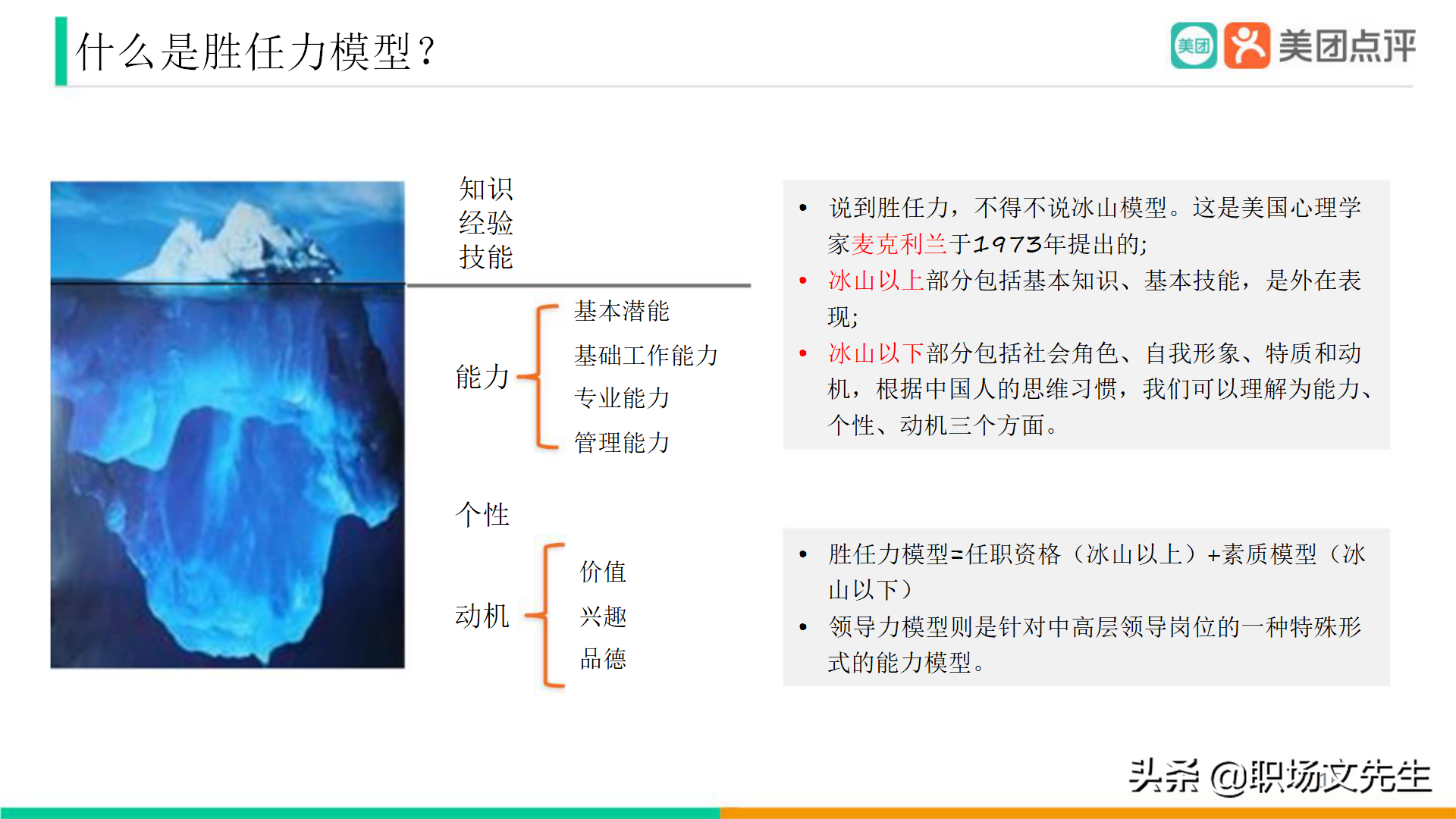 什么是胜任力模型？

美团 美团点评

知识
经验
技能

能力

基本潜能
基础工作能力
专业能力
管理能力

个性

动机

价值
兴趣
品德

• 说到胜任力，不得不说冰山模型。这是美国心理学家麦克利兰于1973年提出的；
• 冰山以上部分包括基本知识、基本技能，是外在表现；
• 冰山以下部分包括社会角色、自我形象、特质和动机，根据中国人的思维习惯，我们可以理解为能力、个性、动机三个方面。

• 胜任力模型=任职资格（冰山以上）+素质模型（冰山以下）
• 领导力模型则是针对中高层领导岗位的一种特殊形式的能力模型。

头条 @职场文先生